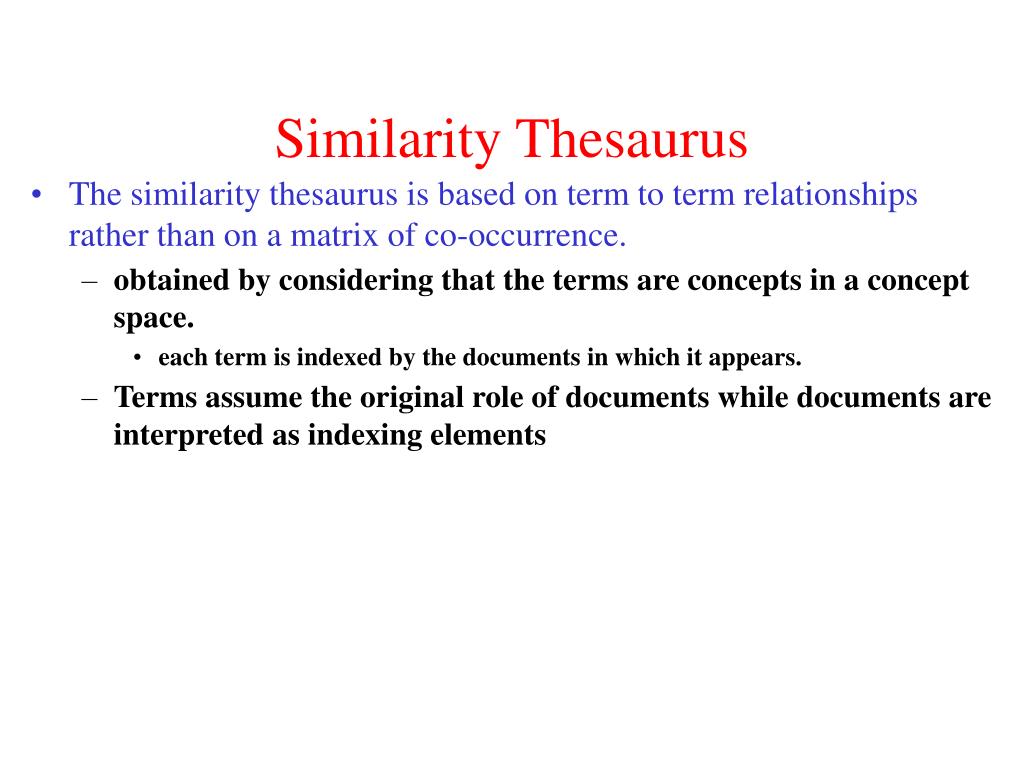 Similarity Thesaurus

• The similarity thesaurus is based on term to term relationships rather than on a matrix of co-occurrence.
– obtained by considering that the terms are concepts in a concept space.
• each term is indexed by the documents in which it appears.
– Terms assume the original role of documents while documents are interpreted as indexing elements